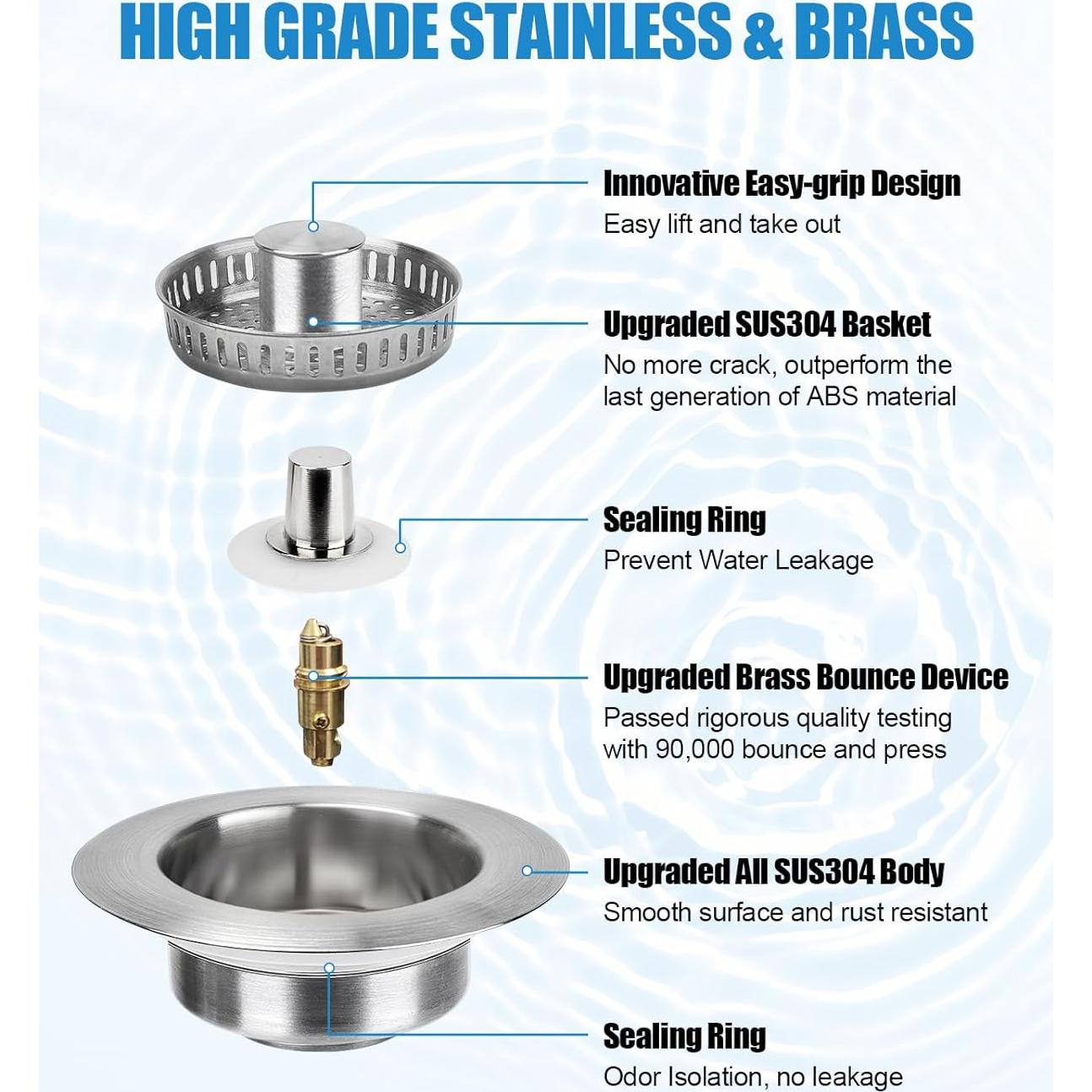 HIGH GRADE STAINLESS & BRASS

Innovative Easy-grip Design
Easy lift and take out

Upgraded SUS304 Basket
No more crack, outperform the last generation of ABS material

Sealing Ring
Prevent Water Leakage

Upgraded Brass Bounce Device
Passed rigorous quality testing with 90,000 bounce and press

Upgraded All SUS304 Body
Smooth surface and rust resistant

Sealing Ring
Odor Isolation, no leakage